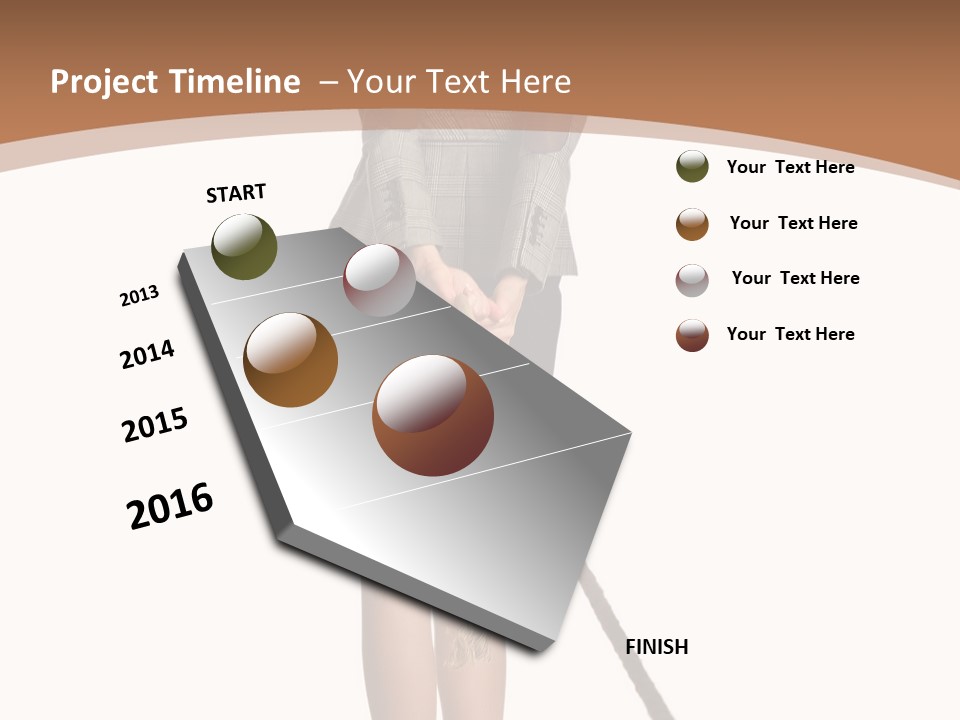 Project Timeline – Your Text Here

START

2013

2014

2015

2016

FINISH

Your Text Here

Your Text Here

Your Text Here

Your Text Here